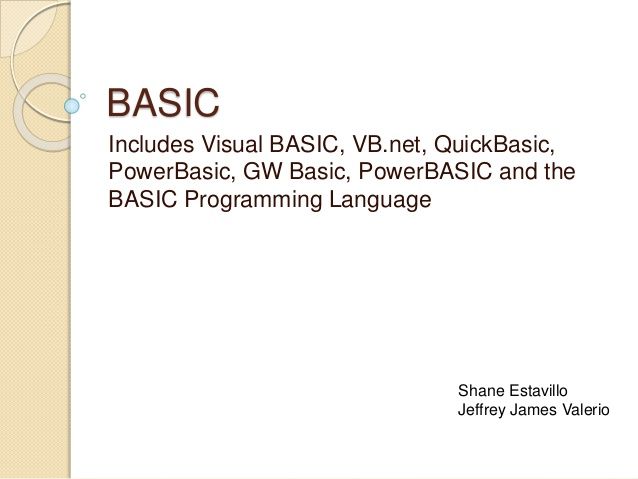 BASIC

Includes Visual BASIC, VB.net, QuickBasic, PowerBasic, GW Basic, PowerBASIC and the BASIC Programming Language

Shane Estavillo
Jeffrey James Valerio